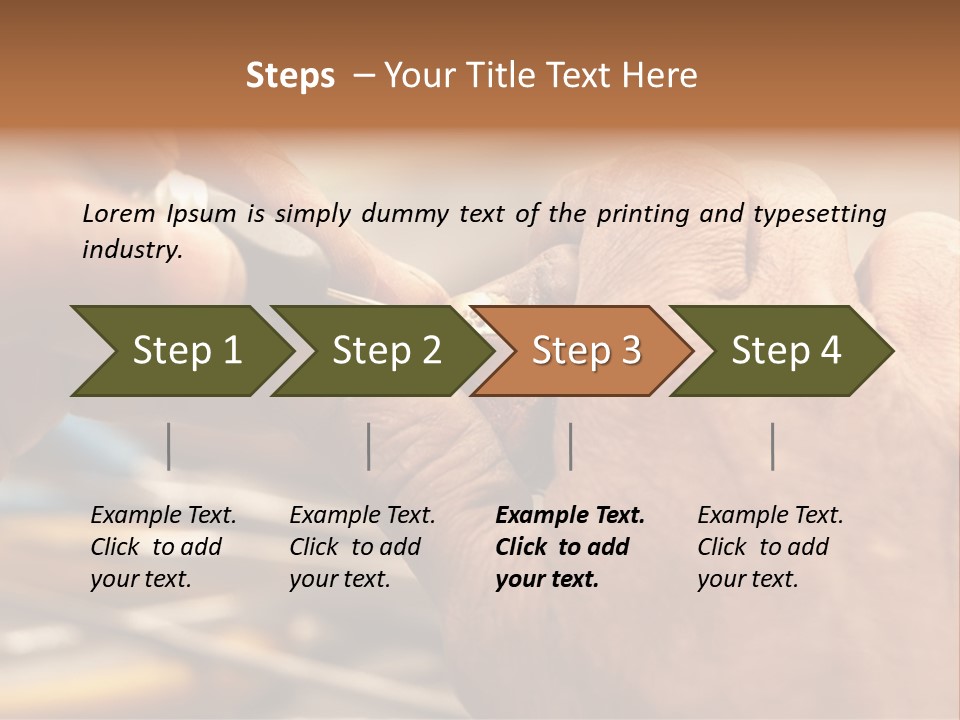 Steps – Your Title Text Here

Lorem Ipsum is simply dummy text of the printing and typesetting industry.

Step 1

Step 2

Step 3

Step 4

Example Text. Click to add your text.

Example Text. Click to add your text.

Example Text. Click to add your text.

Example Text. Click to add your text.